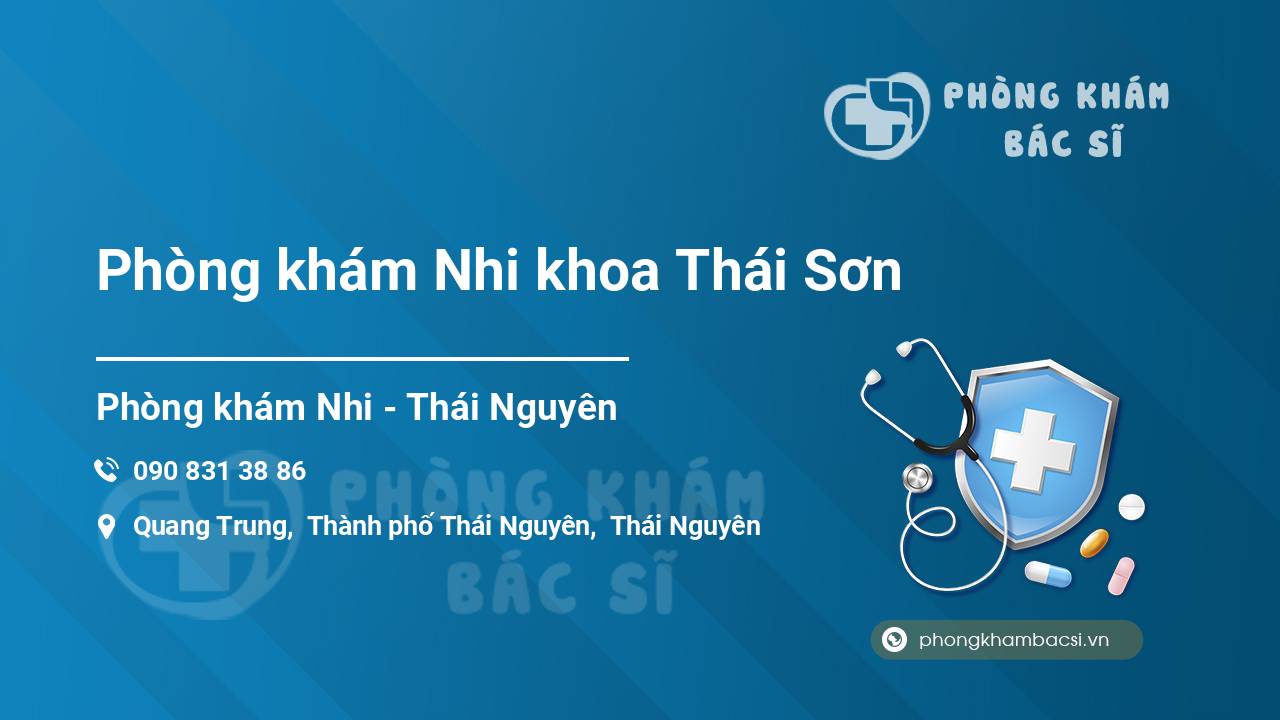 PHÒNG KHÁM BÁC SĨ

Phòng khám Nhi khoa Thái Sơn

Phòng khám Nhi - Thái Nguyên

090 831 38 86

Quang Trung, Thành phố Thái Nguyên, Thái Nguyên

PHÒNG KHÁM BÁC SĨ

phongkhambacsi.vn